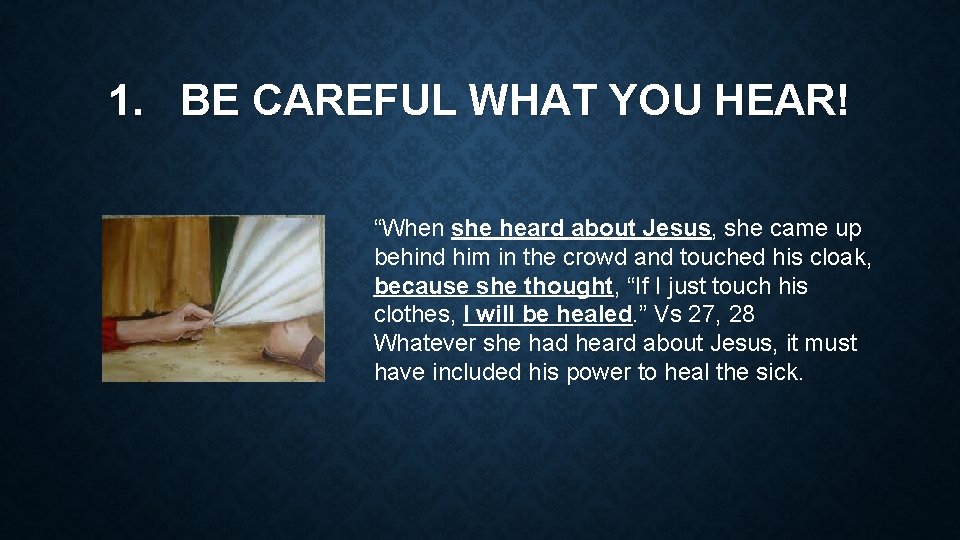 1. BE CAREFUL WHAT YOU HEAR!

“When she heard about Jesus, she came up behind him in the crowd and touched his cloak, because she thought, “If I just touch his clothes, I will be healed.” Vs 27, 28
Whatever she had heard about Jesus, it must have included his power to heal the sick.